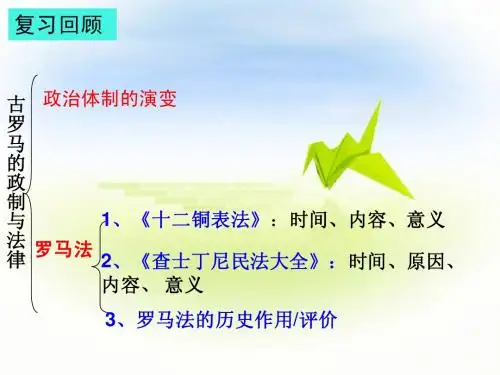 复习回顾

古罗马的政制与法律

政治体制的演变

罗马法

1、《十二铜表法》：时间、内容、意义

2、《查士丁尼民法大全》：时间、原因、内容、 意义

3、罗马法的历史作用/评价